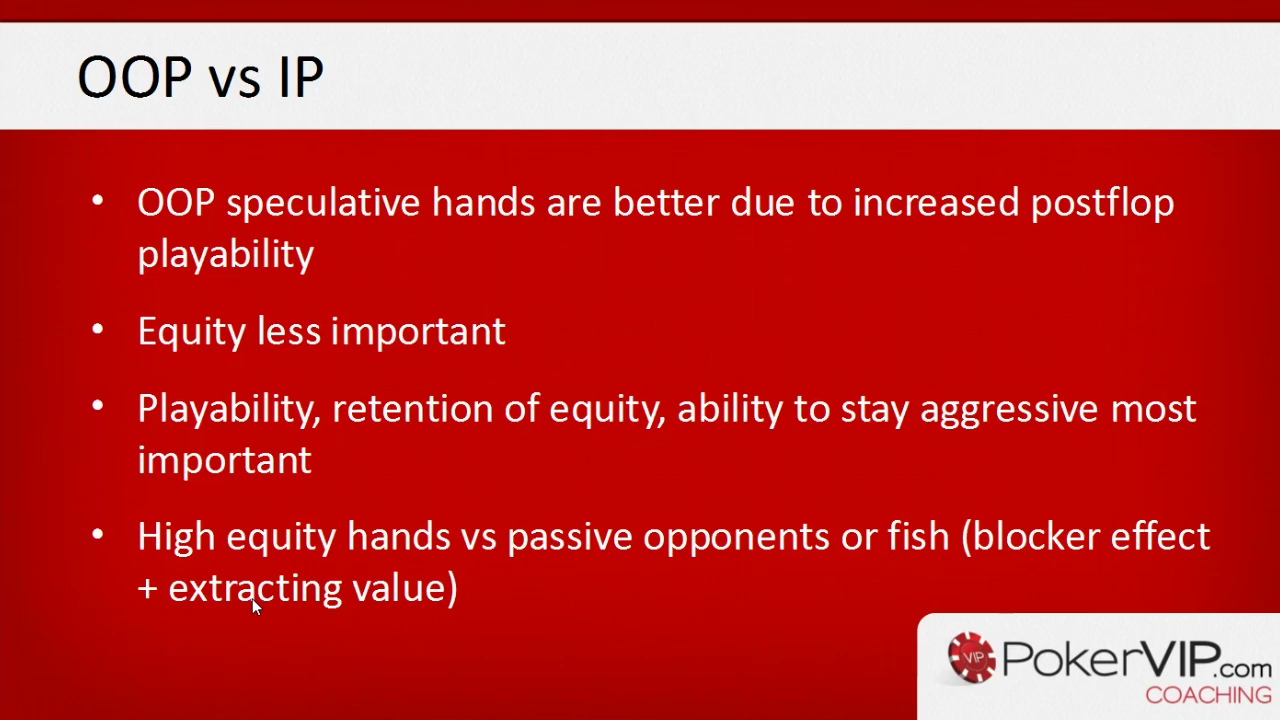 OOP vs IP

• OOP speculative hands are better due to increased postflop playability

• Equity less important

• Playability, retention of equity, ability to stay aggressive most important

• High equity hands vs passive opponents or fish (blocker effect + extracting value)

VIP PokerVIP.com COACHING